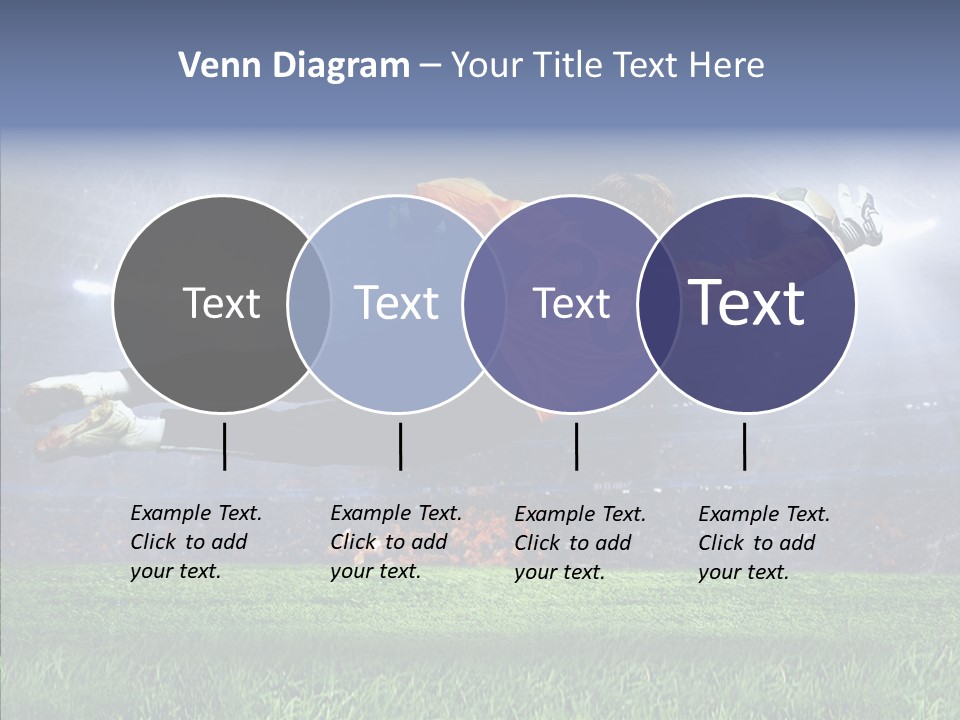 Venn Diagram – Your Title Text Here

Text

Text

Text

Text

Example Text. Click to add your text.

Example Text. Click to add your text.

Example Text. Click to add your text.

Example Text. Click to add your text.